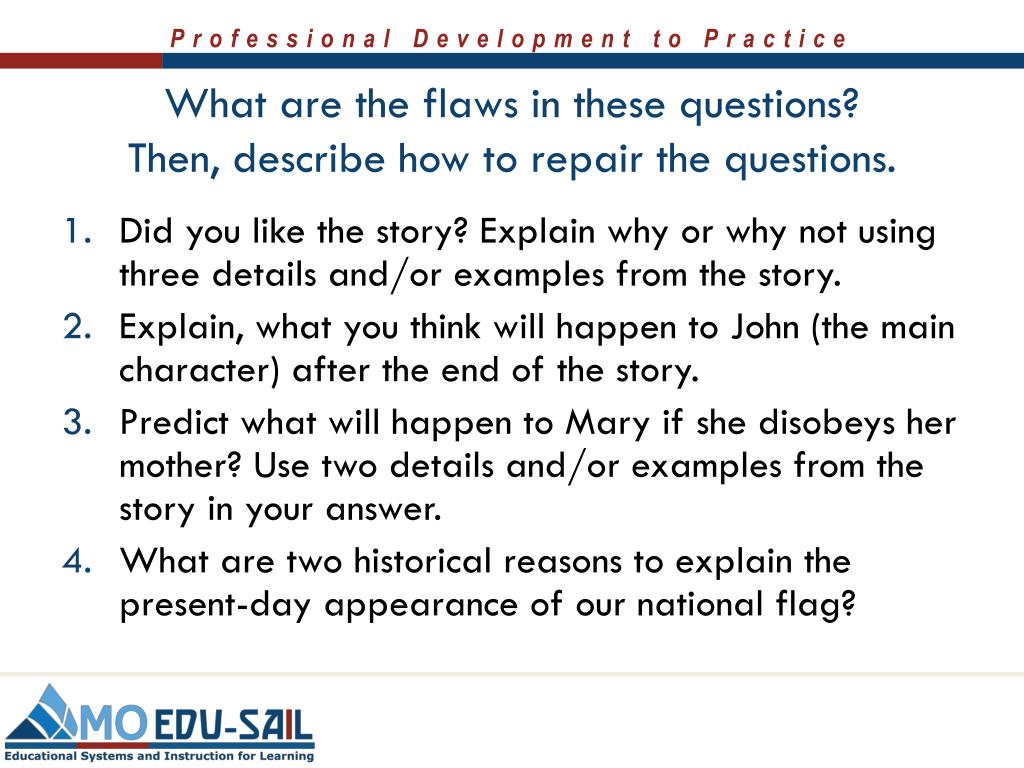 Professional Development to Practice

What are the flaws in these questions?
Then, describe how to repair the questions.

1. Did you like the story? Explain why or why not using three details and/or examples from the story.
2. Explain, what you think will happen to John (the main character) after the end of the story.
3. Predict what will happen to Mary if she disobeys her mother? Use two details and/or examples from the story in your answer.
4. What are two historical reasons to explain the present-day appearance of our national flag?

MO EDU-SAIL
Educational Systems and Instruction for Learning